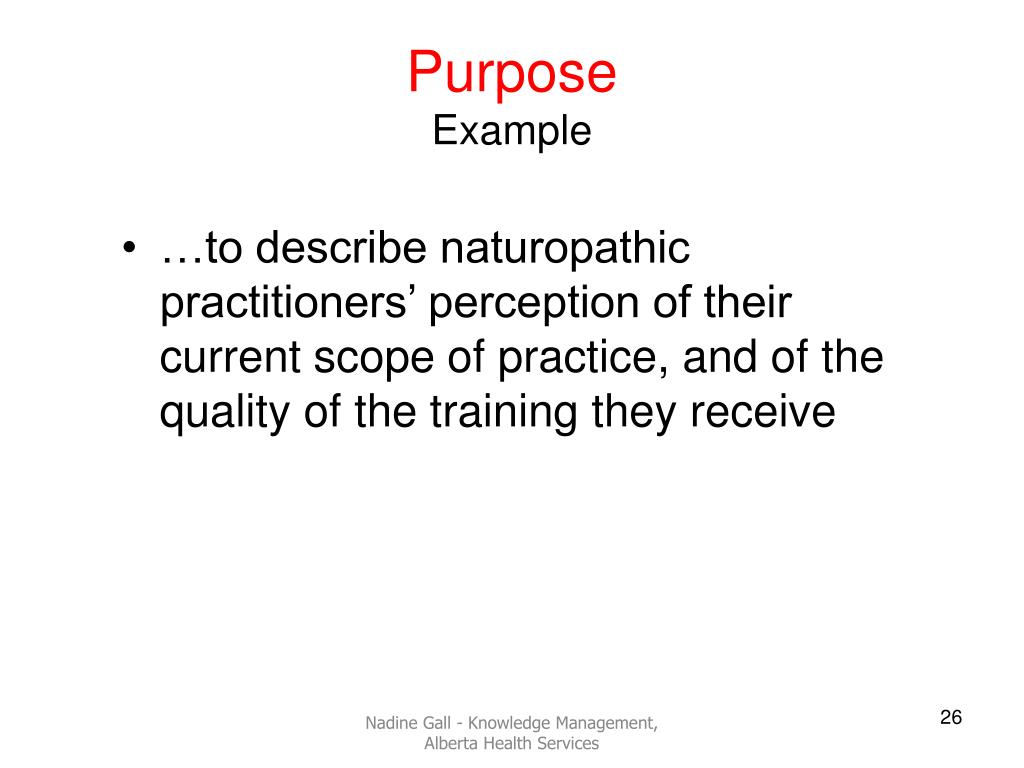 Purpose
Example

• …to describe naturopathic practitioners’ perception of their current scope of practice, and of the quality of the training they receive

Nadine Gall - Knowledge Management, Alberta Health Services

26